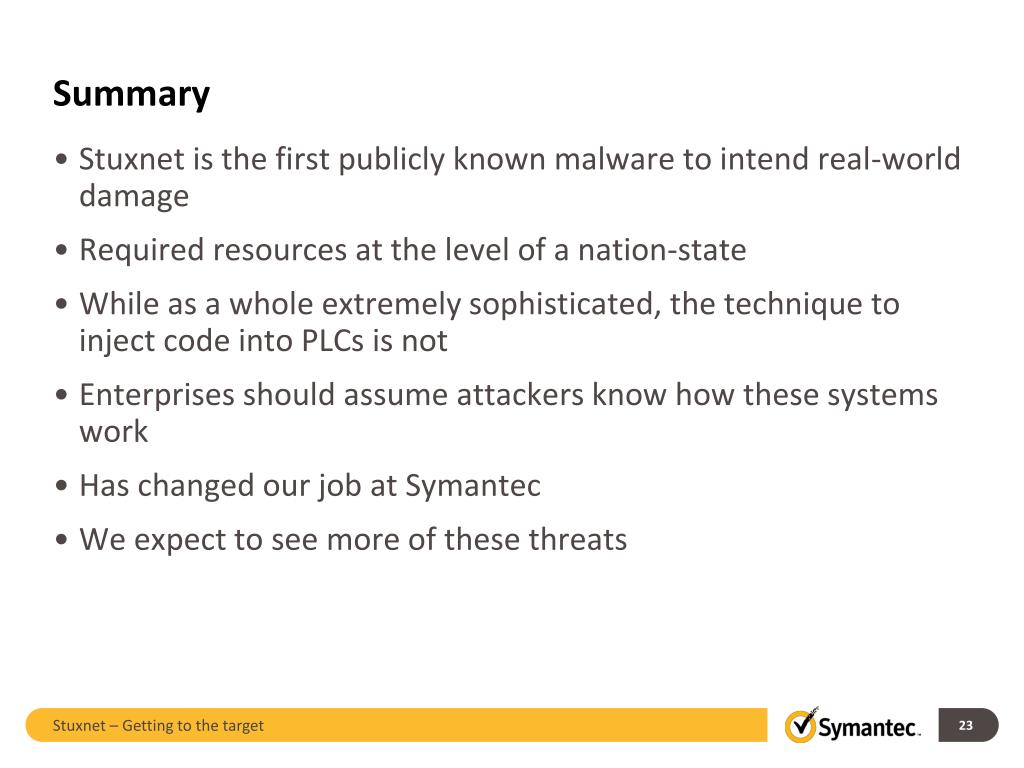 Summary

• Stuxnet is the first publicly known malware to intend real-world damage

• Required resources at the level of a nation-state

• While as a whole extremely sophisticated, the technique to inject code into PLCs is not

• Enterprises should assume attackers know how these systems work

• Has changed our job at Symantec

• We expect to see more of these threats

Stuxnet – Getting to the target

Symantec.

23